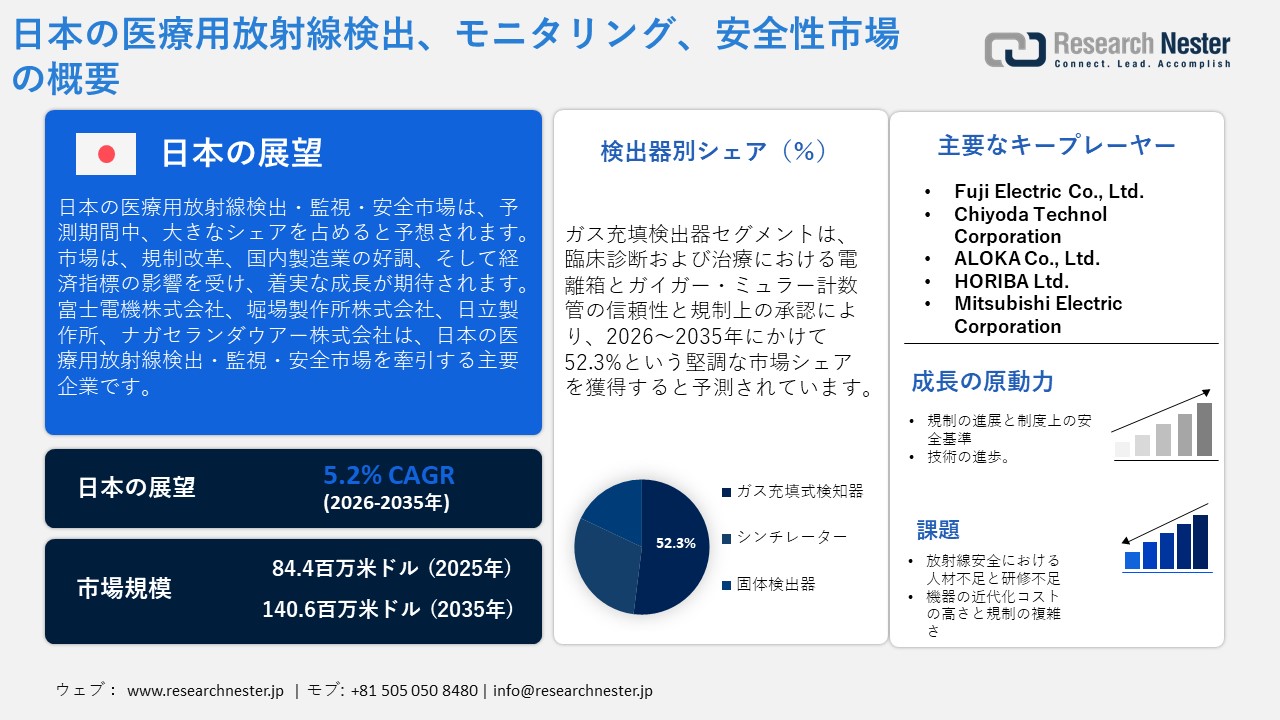 日本の医療用放射線検出、モニタリング、安全性市場の概要

Research Nester
Connect. Lead. Accomplish

日本の展望

日本の医療用放射線検出・監視・安全市場は、予測期間中、大きなシェアを占めると予想されます。市場は、規制改革、国内製造業の好調、そして経済指標の影響を受け、着実な成長が期待されます。富士電機株式会社、堀場製作所株式会社、日立製作所、ナガセランダウアー株式会社は、日本の医療用放射線検出・監視・安全市場を牽引する主要企業です。

日本の展望
5.2% CAGR
(2026-2035年)

市場規模
84.4百万米ドル (2025年)
140.6百万米ドル (2035年)

検出器別シェア（%）

ガス充填検出器セグメントは、臨床診断および治療における電離箱とガイガー・ミュラー計数管の信頼性と規制上の承認により、2026～2035年にかけて52.3%という堅調な市場シェアを獲得すると予測されています。

52.3%
ガス充填式検知器
シンチレーター
固体検出器

主要なキープレーヤー
• Fuji Electric Co., Ltd.
• Chiyoda Technol Corporation
• ALOKA Co., Ltd.
• HORIBA Ltd.
• Mitsubishi Electric Corporation

成長の原動力
• 規制の進展と制度上の安全基準
• 技術の進歩。

課題
• 放射線安全における人材不足と研修不足
• 機器の近代化コストの高さと規制の複雑さ

ウェブ： www.researchnester.jp | モブ: +81 505 050 8480 | info@researchnester.jp